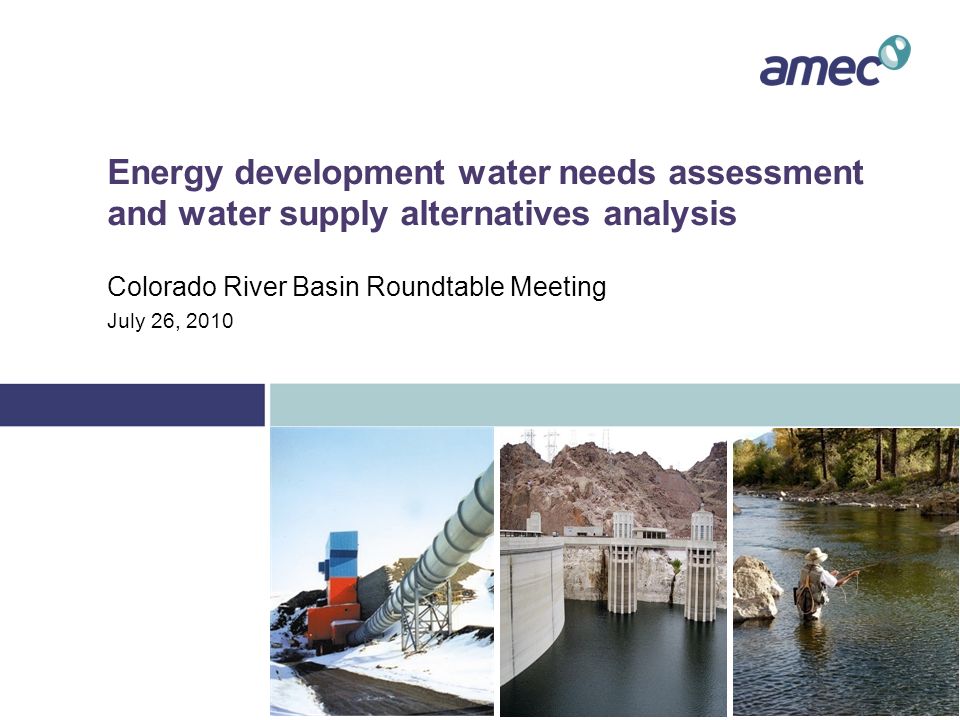 amec

Energy development water needs assessment and water supply alternatives analysis

Colorado River Basin Roundtable Meeting

July 26, 2010